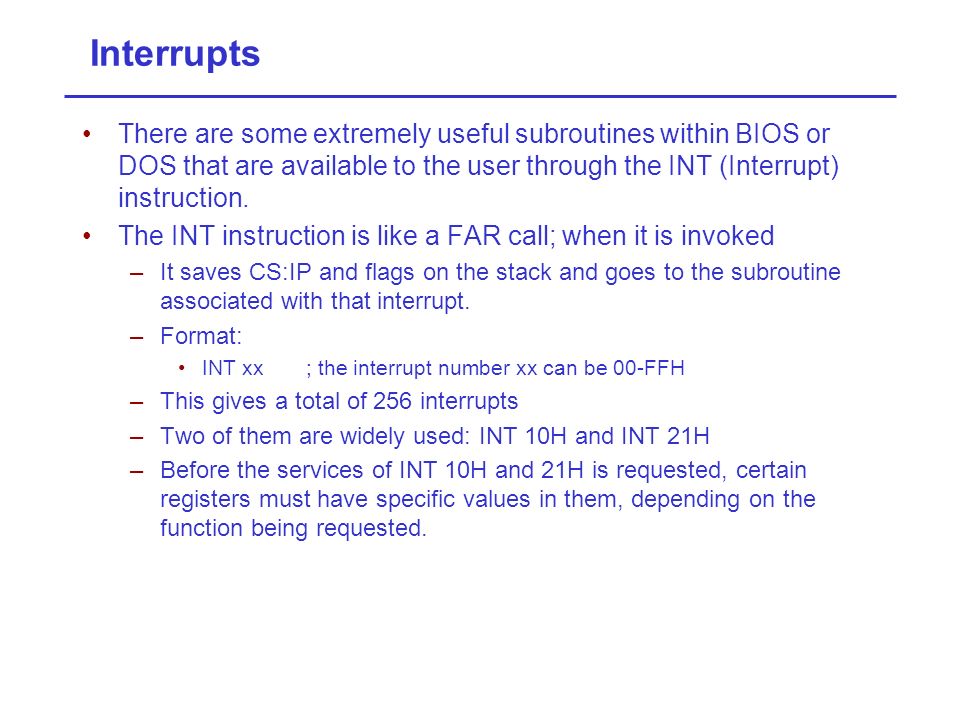 Interrupts

• There are some extremely useful subroutines within BIOS or DOS that are available to the user through the INT (Interrupt) instruction.
• The INT instruction is like a FAR call; when it is invoked
  – It saves CS:IP and flags on the stack and goes to the subroutine associated with that interrupt.
  – Format:
    • INT xx ; the interrupt number xx can be 00-FFH
  – This gives a total of 256 interrupts
  – Two of them are widely used: INT 10H and INT 21H
  – Before the services of INT 10H and 21H is requested, certain registers must have specific values in them, depending on the function being requested.